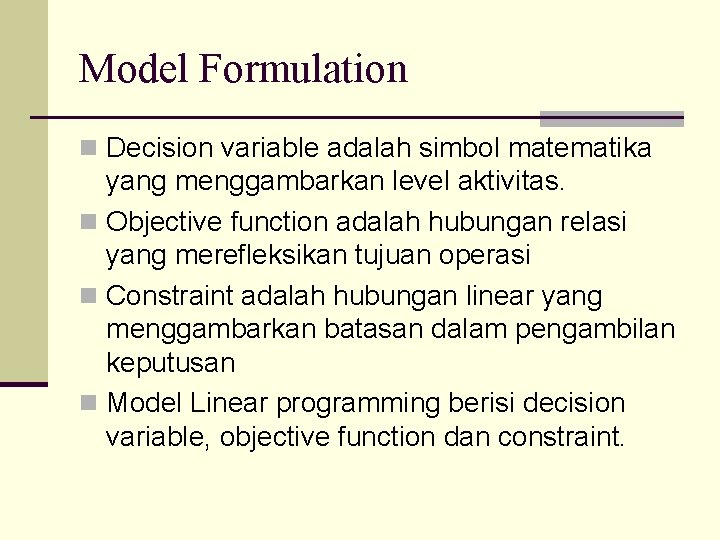 Model Formulation

Decision variable adalah simbol matematika yang menggambarkan level aktivitas.

Objective function adalah hubungan relasi yang merefleksikan tujuan operasi

Constraint adalah hubungan linear yang menggambarkan batasan dalam pengambilan keputusan

Model Linear programming berisi decision variable, objective function dan constraint.